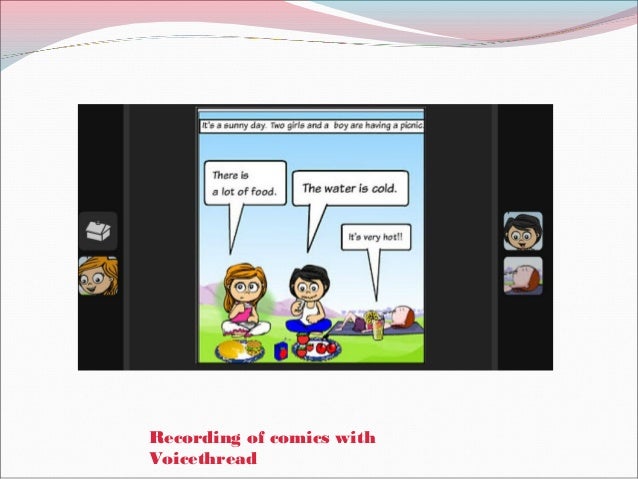 It's a sunny day. Two girls and a boy are having a picnic.

There is a lot of food.

The water is cold.

It's very hot!!

Recording of comics with Voicethread